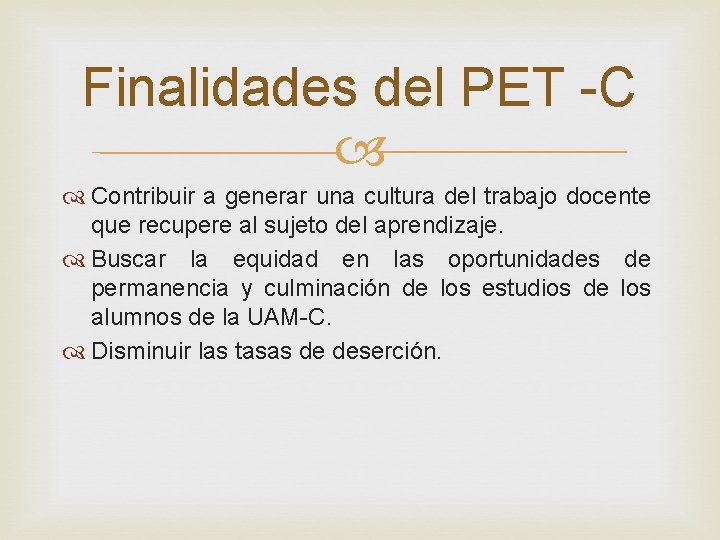 Finalidades del PET -C

Contribuir a generar una cultura del trabajo docente que recupere al sujeto del aprendizaje.

Buscar la equidad en las oportunidades de permanencia y culminación de los estudios de los alumnos de la UAM-C.

Disminuir las tasas de deserción.